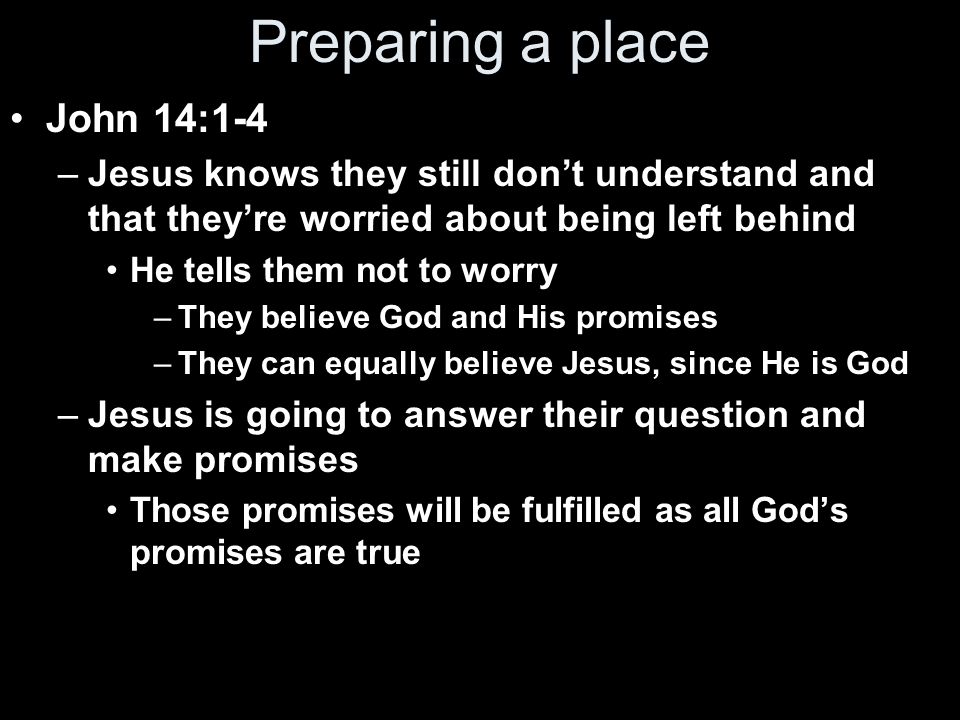 Preparing a place

• John 14:1-4
– Jesus knows they still don’t understand and that they’re worried about being left behind
• He tells them not to worry
– They believe God and His promises
– They can equally believe Jesus, since He is God
– Jesus is going to answer their question and make promises
• Those promises will be fulfilled as all God’s promises are true